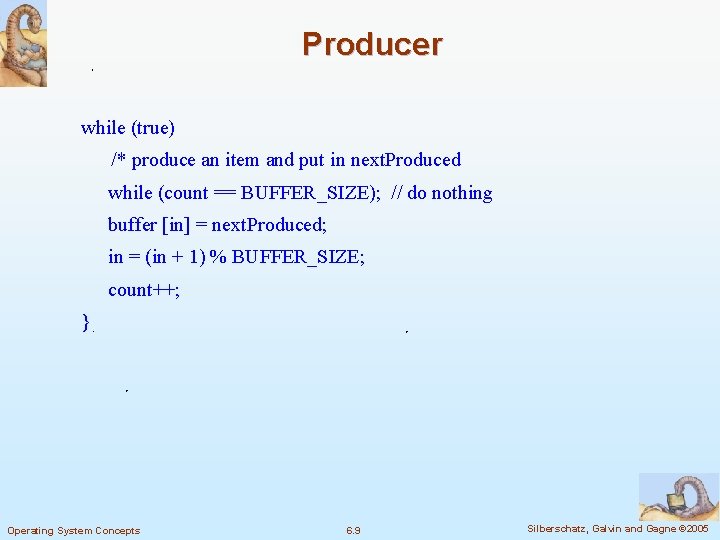 Producer

while (true)

/* produce an item and put in nextProduced

while (count == BUFFER_SIZE); // do nothing

buffer [in] = nextProduced;

in = (in + 1) % BUFFER_SIZE;

count++;

}

Operating System Concepts

6.9

Silberschatz, Galvin and Gagne ©2005